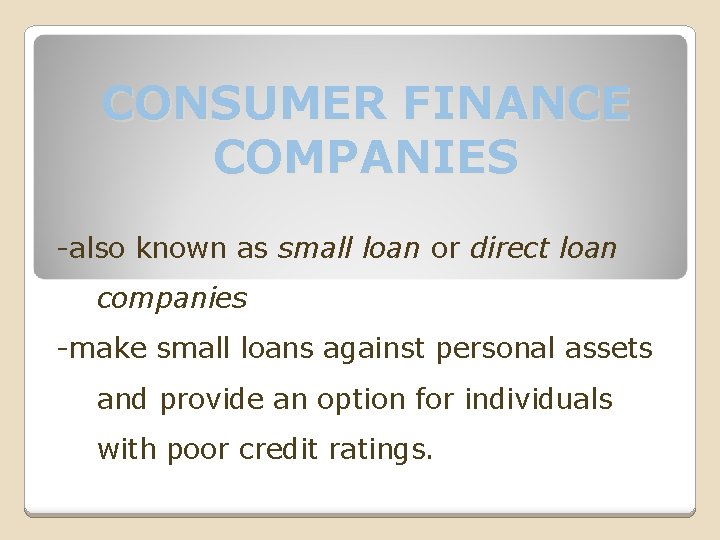 CONSUMER FINANCE COMPANIES

-also known as small loan or direct loan companies

-make small loans against personal assets and provide an option for individuals with poor credit ratings.